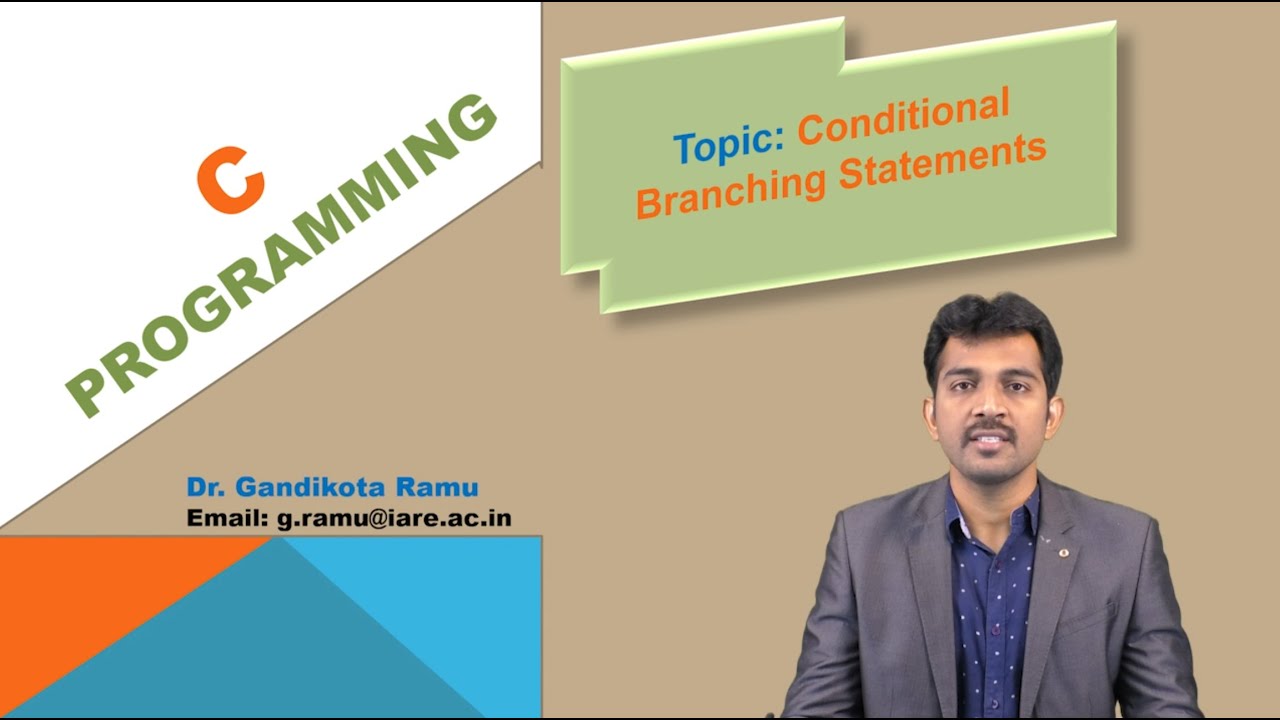 C
PROGRAMMING

Topic: Conditional Branching Statements

Dr. Gandikota Ramu
Email: g.ramu@iare.ac.in